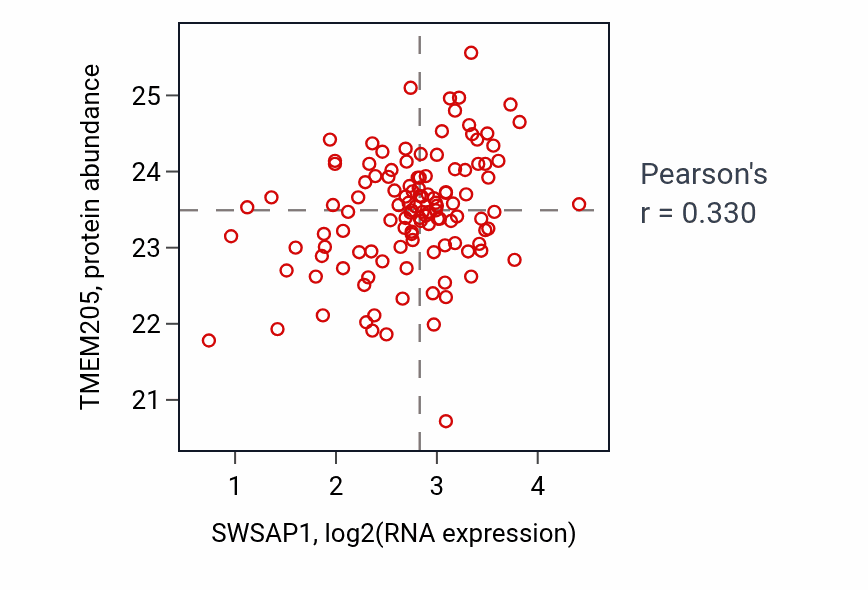 TMEM205, protein abundance

25
24
23
22
21

1
2
3
4

SWSAP1, log2(RNA expression)

Pearson's
r = 0.330